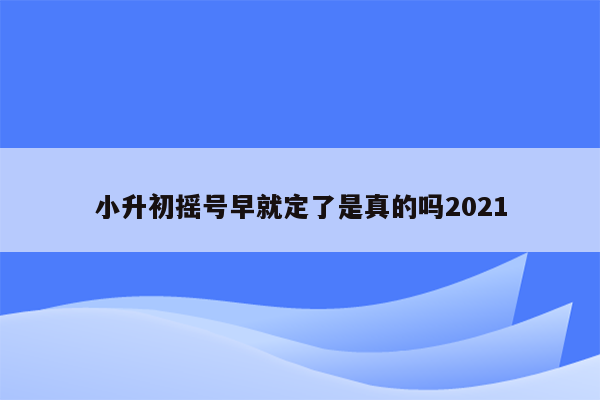 小升初摇号早就定了是真的吗2021